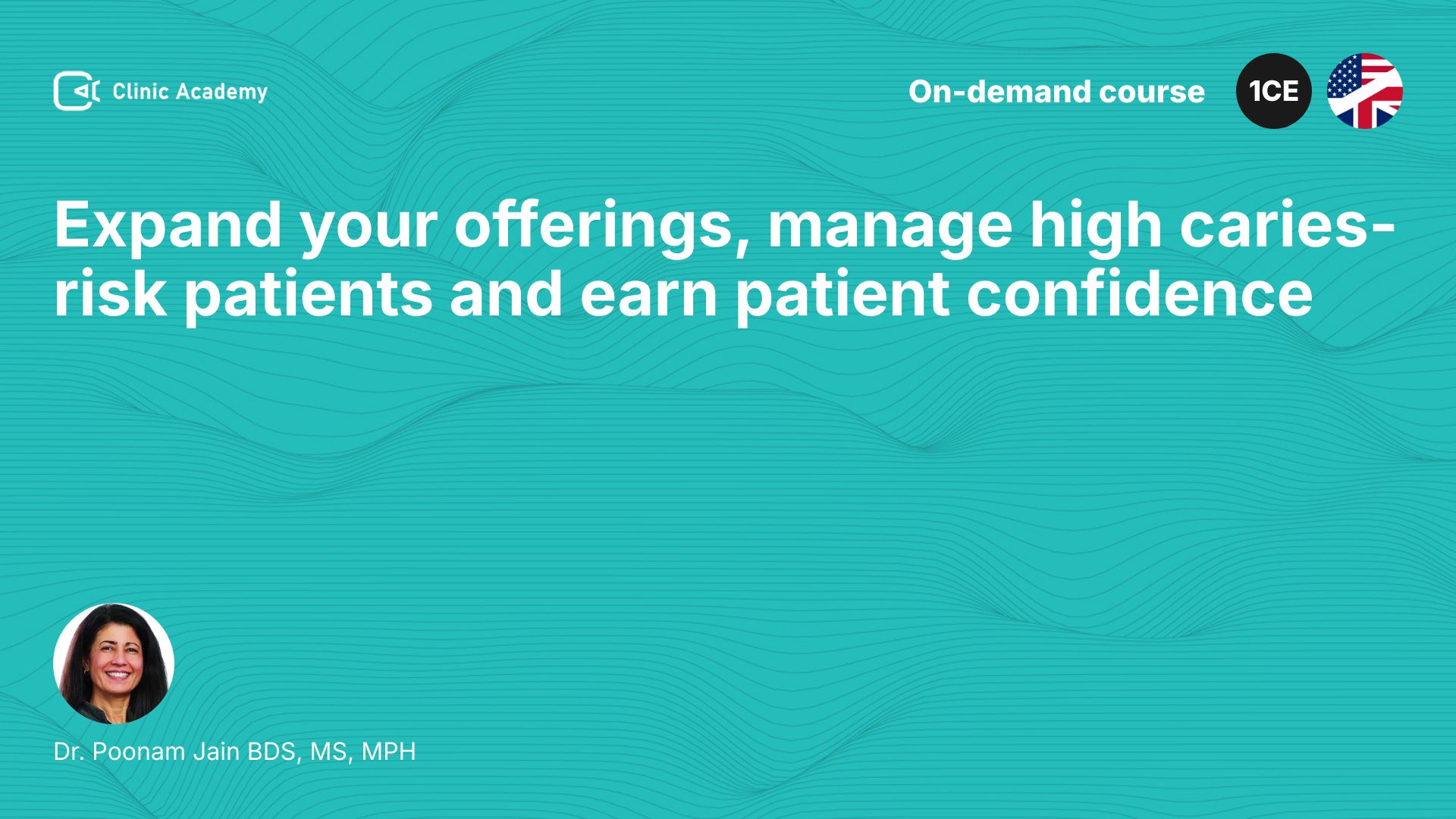 Clinic Academy

On-demand course

1CE

Expand your offerings, manage high caries-risk patients and earn patient confidence

Dr. Poonam Jain BDS, MS, MPH